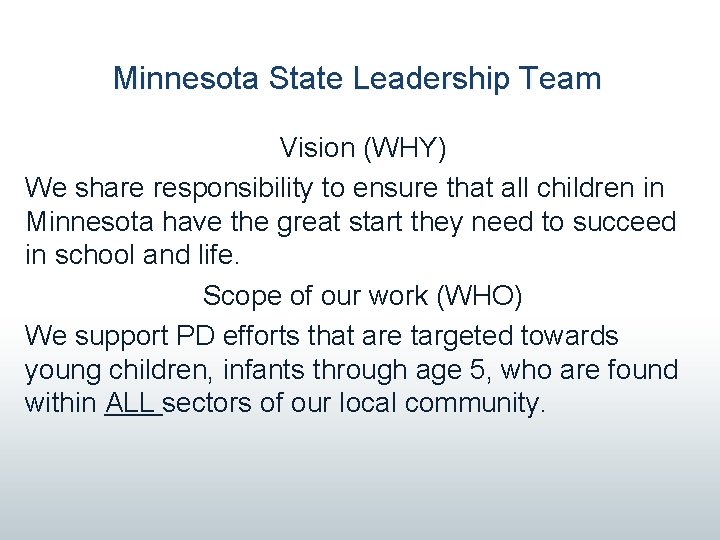 Minnesota State Leadership Team

Vision (WHY)

We share responsibility to ensure that all children in Minnesota have the great start they need to succeed in school and life.

Scope of our work (WHO)

We support PD efforts that are targeted towards young children, infants through age 5, who are found within ALL sectors of our local community.